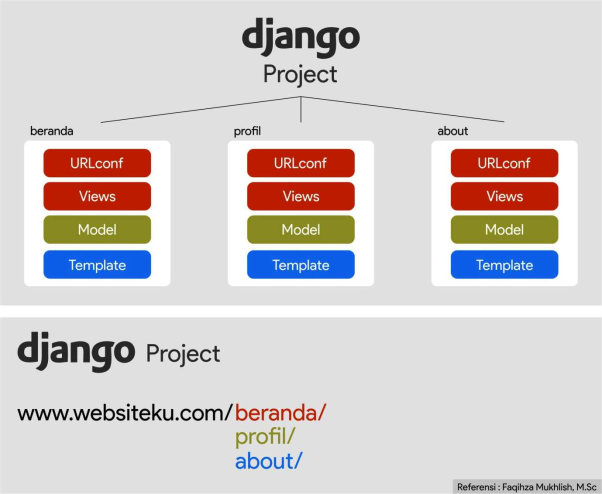 django
Project

beranda
URLconf
Views
Model
Template

profil
URLconf
Views
Model
Template

about
URLconf
Views
Model
Template

django Project

www.websiteku.com/beranda/
profil/
about/

Referensi : Faqihza Mukhlish, M.Sc